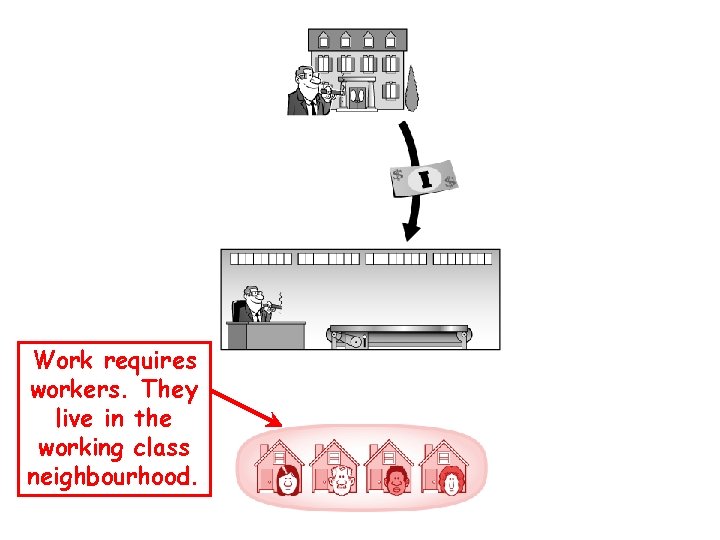 $ I $

Work requires workers. They live in the working class neighbourhood.